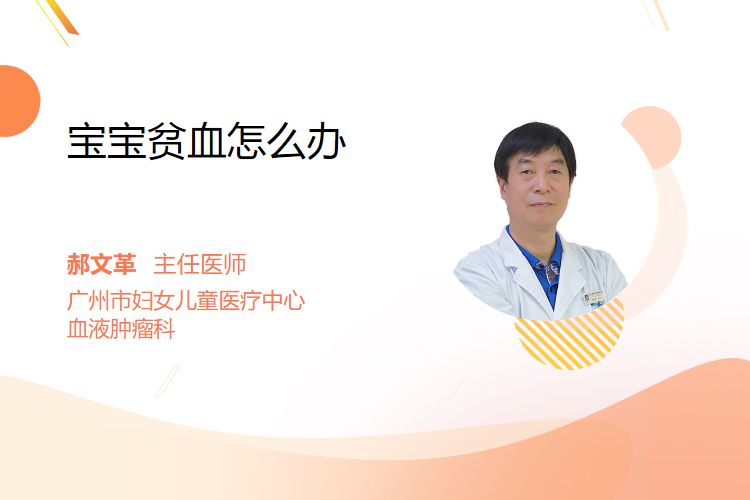 宝宝贫血怎么办

郝文革 主任医师
广州市妇女儿童医疗中心
血液肿瘤科